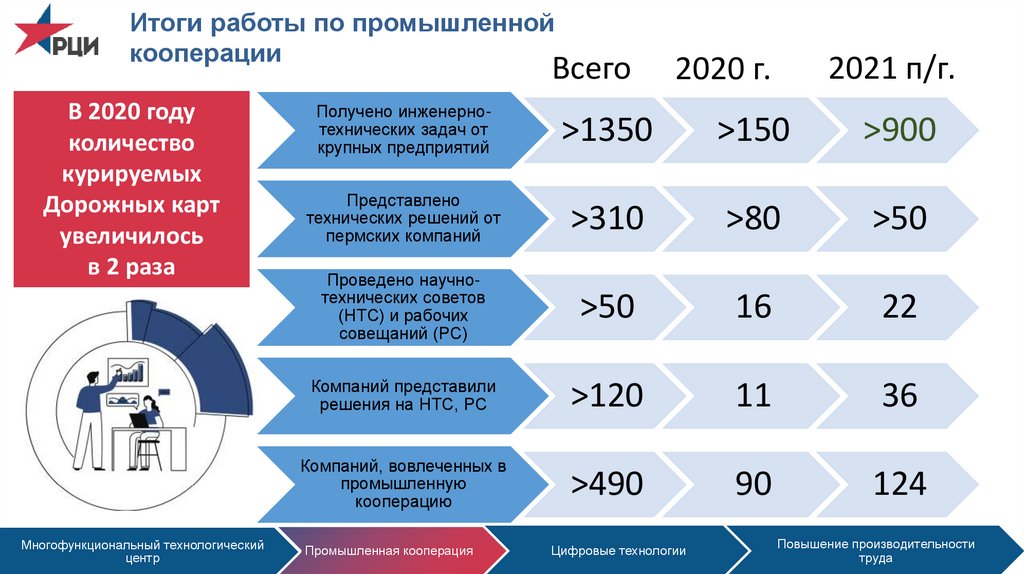 РЦИ

Итоги работы по промышленной кооперации

В 2020 году количество курируемых Дорожных карт увеличилось в 2 раза

| | Всего | 2020 г. | 2021 п/г. |
|---|---|---|---|
| Получено инженерно-технических задач от крупных предприятий | >1350 | >150 | >900 |
| Представлено технических решений от пермских компаний | >310 | >80 | >50 |
| Проведено научно-технических советов (НТС) и рабочих совещаний (РС) | >50 | 16 | 22 |
| Компаний представили решения на НТС, РС | >120 | 11 | 36 |
| Компаний, вовлеченных в промышленную кооперацию | >490 | 90 | 124 |

Многофункциональный технологический центр
Промышленная кооперация
Цифровые технологии
Повышение производительности труда